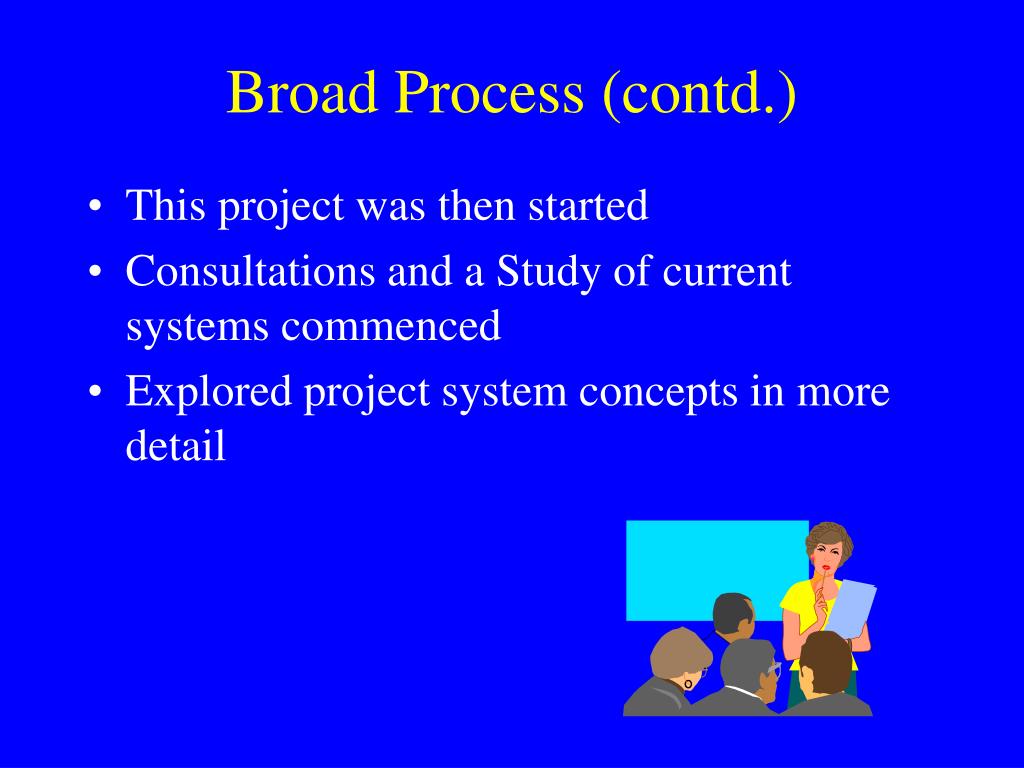 Broad Process (contd.)

• This project was then started
• Consultations and a Study of current systems commenced
• Explored project system concepts in more detail